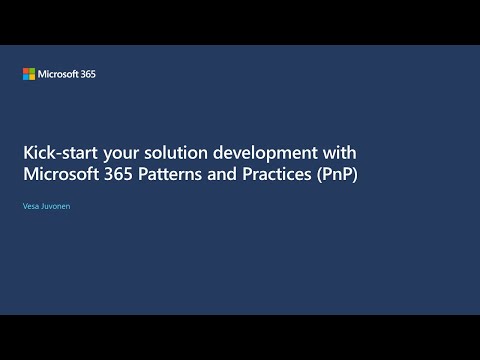 Microsoft 365

Kick-start your solution development with Microsoft 365 Patterns and Practices (PnP)

Vesa Juvonen